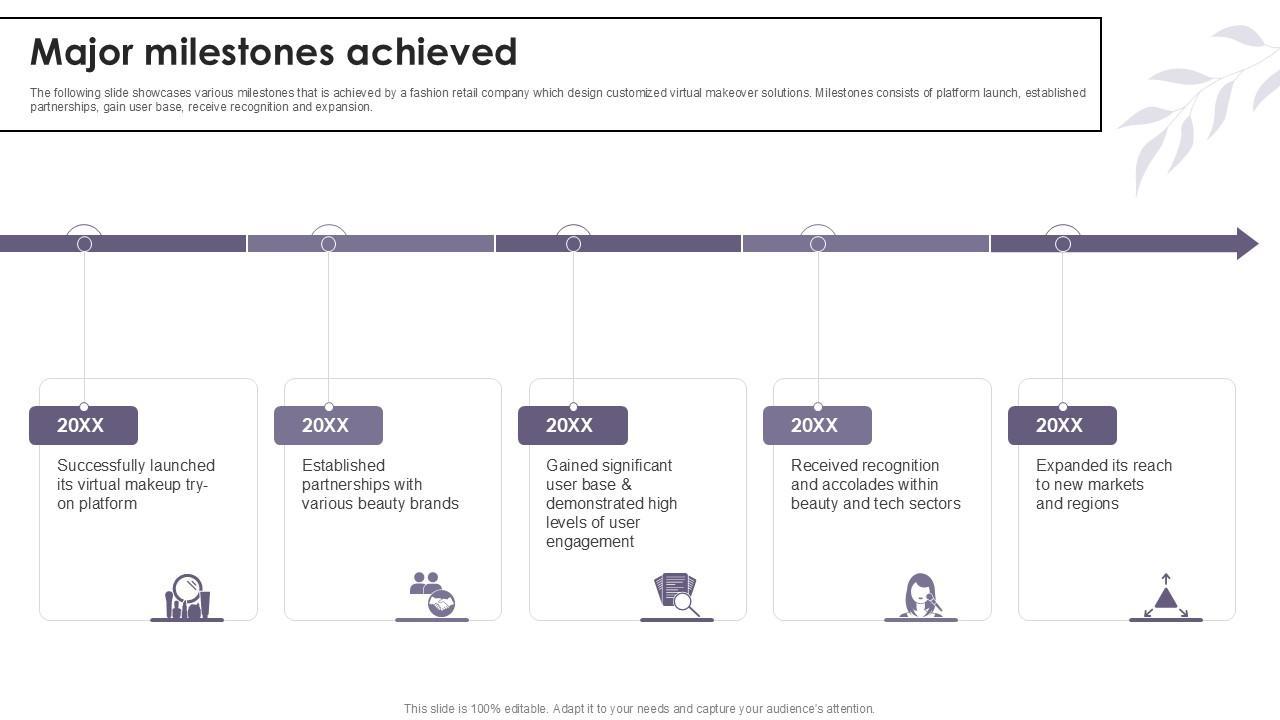 Major milestones achieved

The following slide showcases various milestones that is achieved by a fashion retail company which design customized virtual makeover solutions. Milestones consists of platform launch, established partnerships, gain user base, receive recognition and expansion.

20XX

Successfully launched its virtual makeup try-on platform

20XX

Established partnerships with various beauty brands

20XX

Gained significant user base & demonstrated high levels of user engagement

20XX

Received recognition and accolades within beauty and tech sectors

20XX

Expanded its reach to new markets and regions

This slide is 100% editable. Adapt it to your needs and capture your audience's attention.